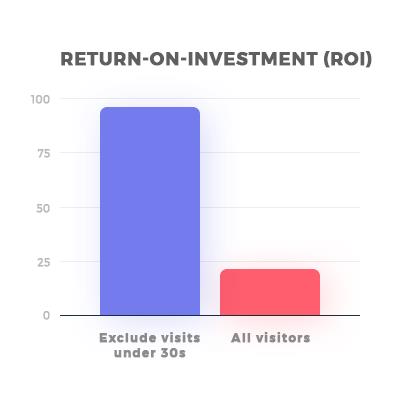 RETURN-ON-INVESTMENT (ROI)

100
75
50
25
0

Exclude visits under 30s
All visitors